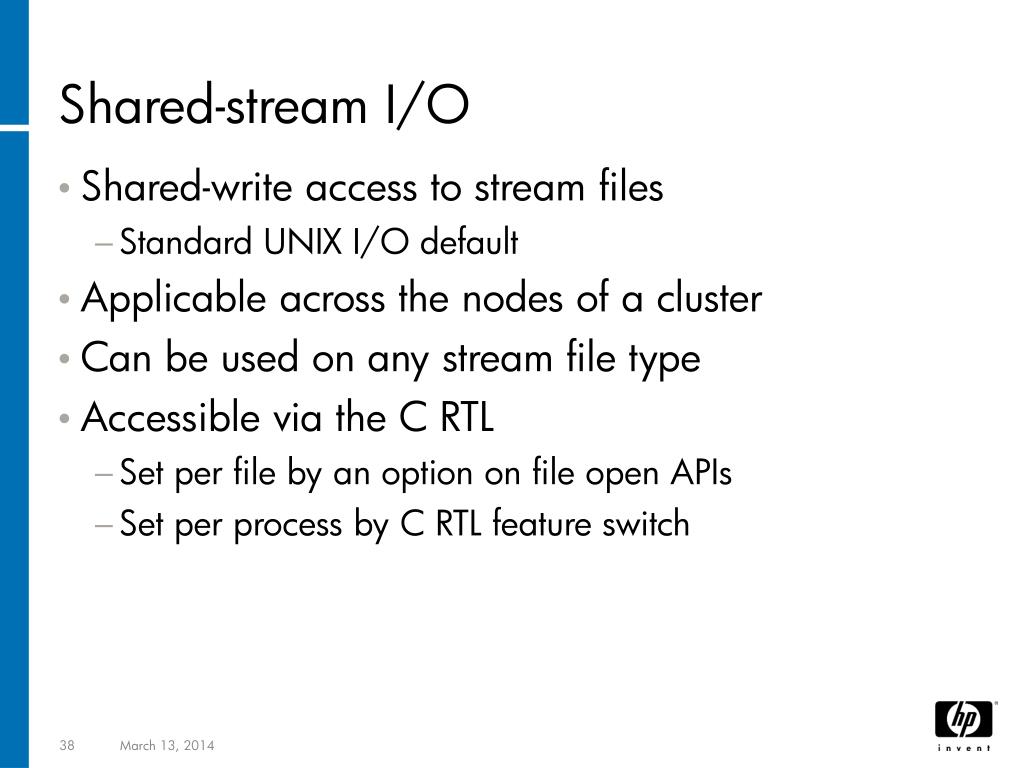 Shared-stream I/O

• Shared-write access to stream files
– Standard UNIX I/O default
• Applicable across the nodes of a cluster
• Can be used on any stream file type
• Accessible via the C RTL
– Set per file by an option on file open APIs
– Set per process by C RTL feature switch

38 March 13, 2014

hp
invent